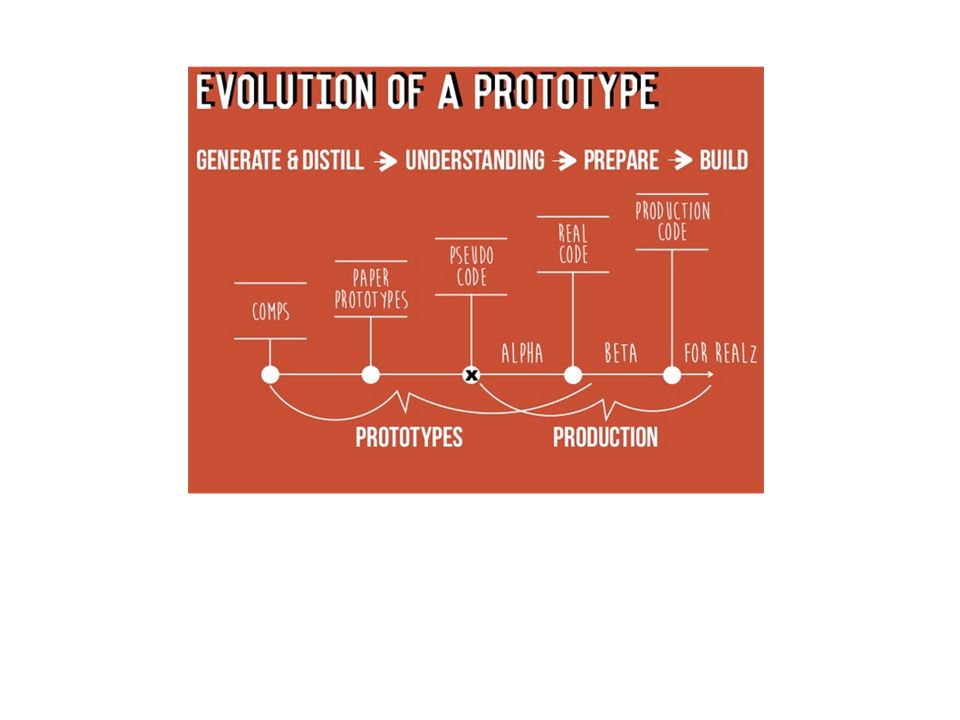 EVOLUTION OF A PROTOTYPE

GENERATE & DISTILL → UNDERSTANDING → PREPARE → BUILD

COMPS

PAPER PROTOTYPES

PSEUDO CODE

REAL CODE

PRODUCTION CODE

x

ALPHA

BETA

FOR REALZ

PROTOTYPES

PRODUCTION